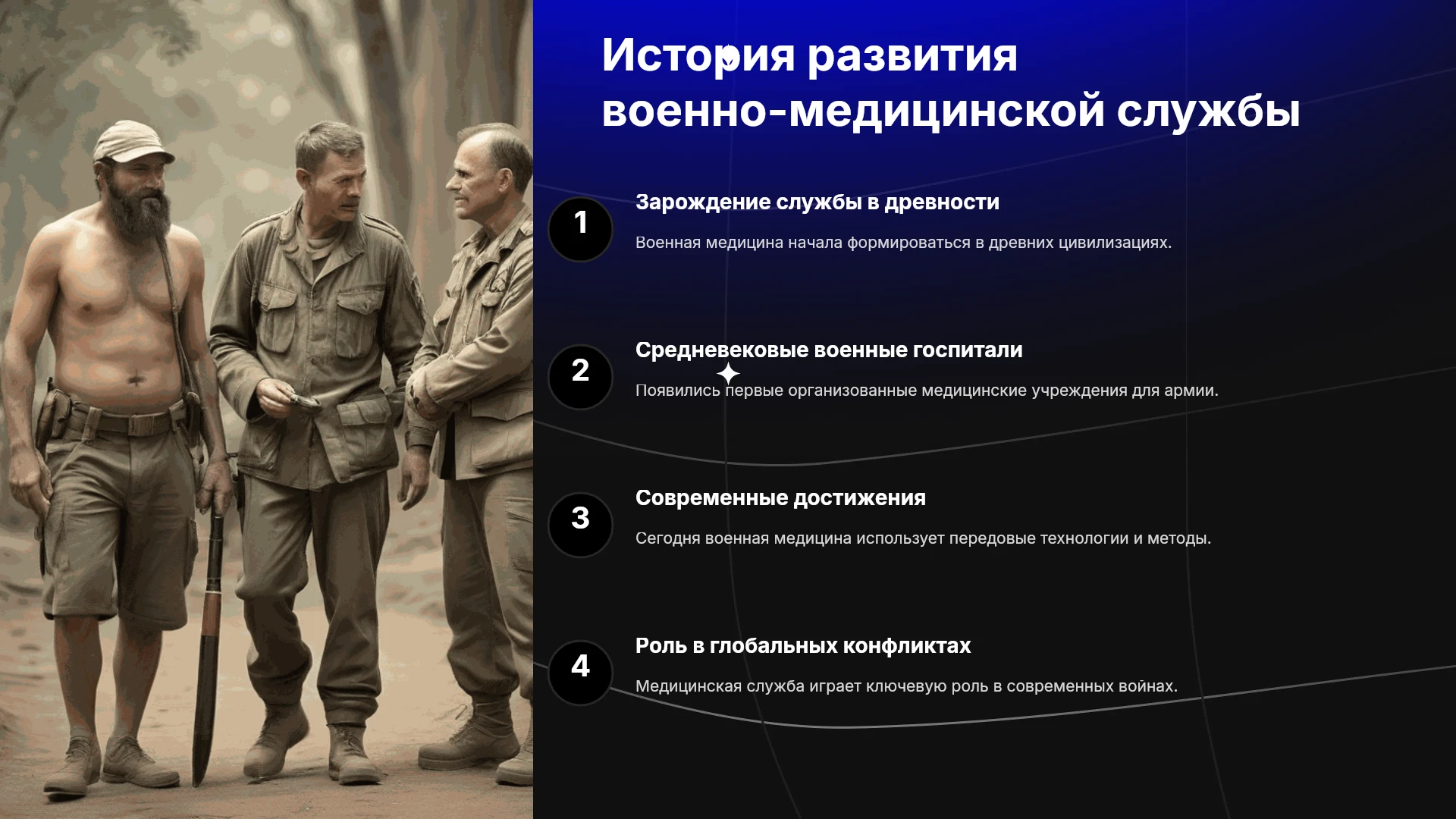 История развития военно-медицинской службы

1

Зарождение службы в древности

Военная медицина начала формироваться в древних цивилизациях.

2

Средневековые военные госпитали

Появились первые организованные медицинские учреждения для армии.

3

Современные достижения

Сегодня военная медицина использует передовые технологии и методы.

4

Роль в глобальных конфликтах

Медицинская служба играет ключевую роль в современных войнах.